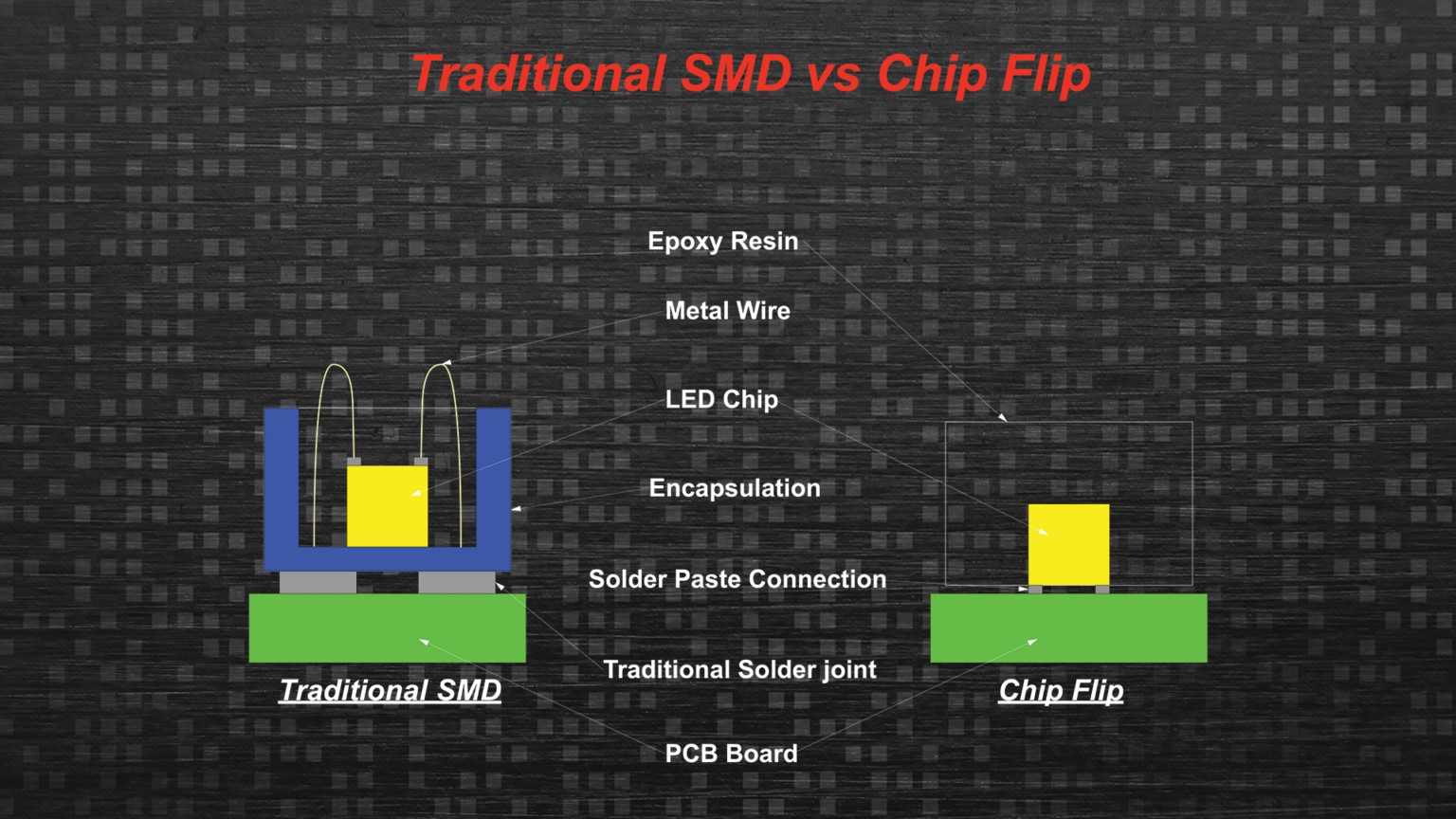 Traditional SMD vs Chip Flip

Epoxy Resin

Metal Wire

LED Chip

Encapsulation

Solder Paste Connection

Traditional Solder joint

PCB Board

Traditional SMD

Chip Flip